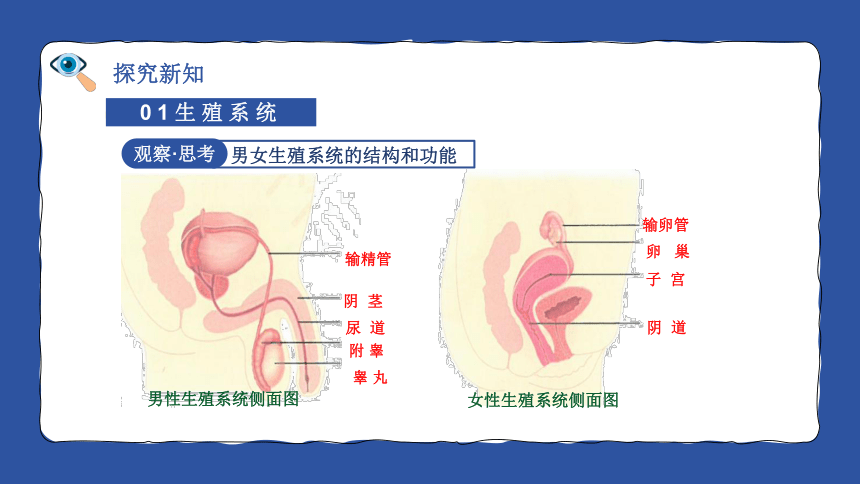 探究新知

01生殖系统

观察·思考 男女生殖系统的结构和功能

输精管
阴 茎
尿 道
附睾
睾 丸
男性生殖系统侧面图

输卵管
卵 巢
子 宫
阴 道
女性生殖系统侧面图